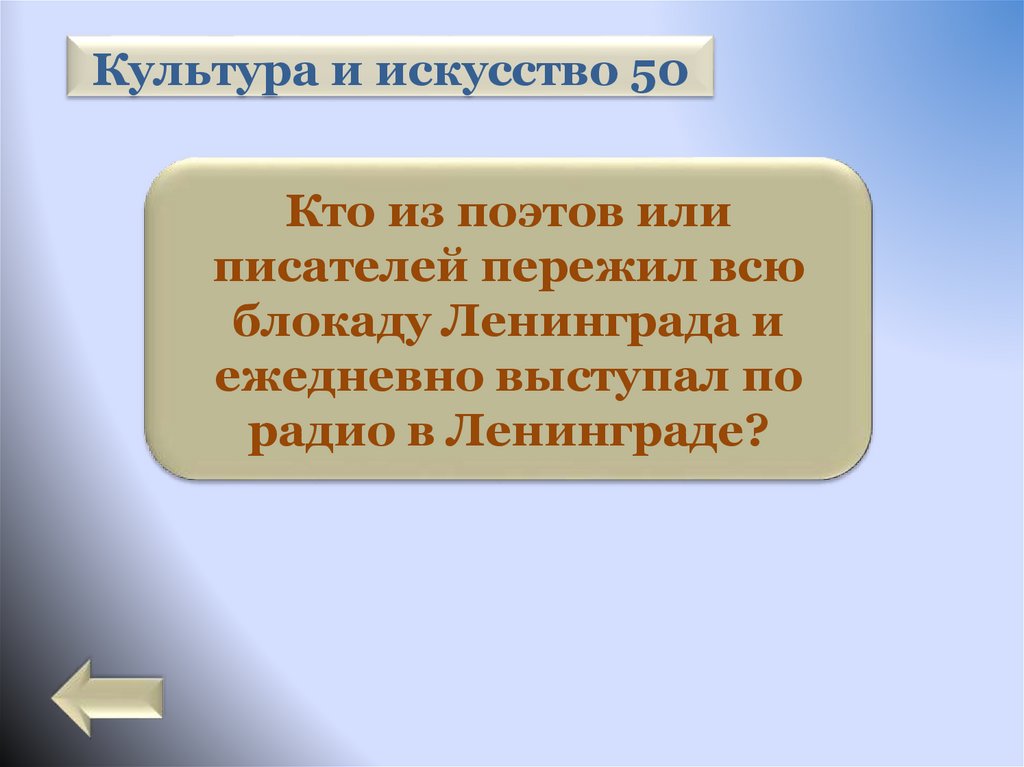 Культура и искусство 50

Кто из поэтов или писателей пережил всю блокаду Ленинграда и ежедневно выступал по радио в Ленинграде?